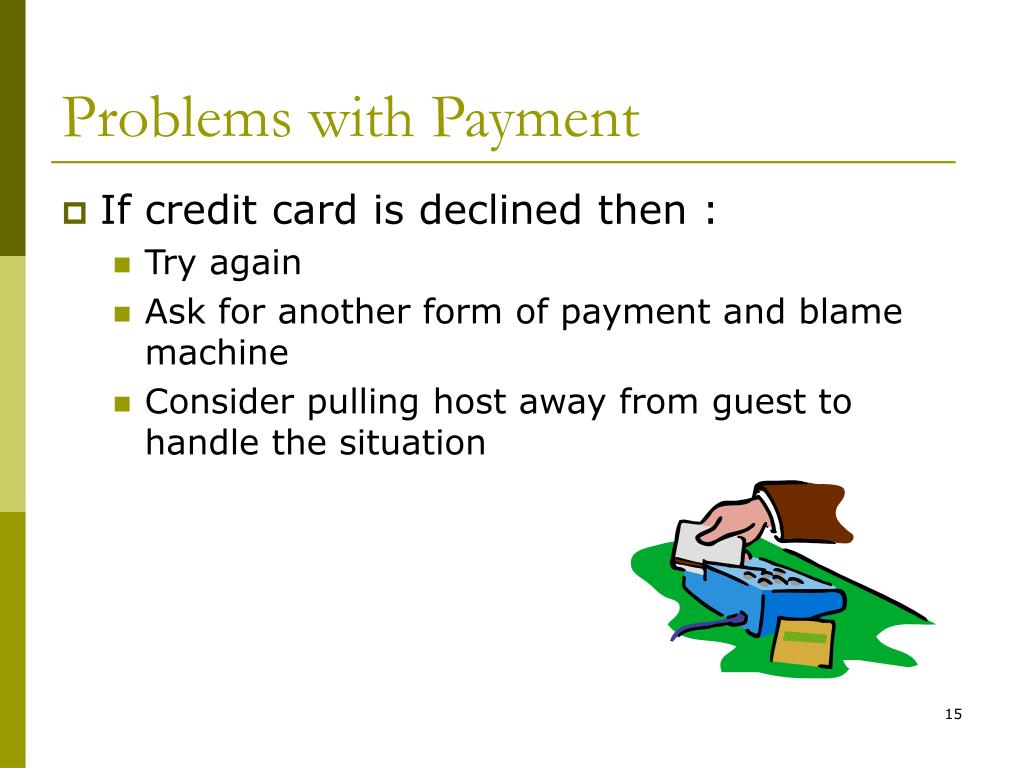 Problems with Payment

If credit card is declined then :

Try again

Ask for another form of payment and blame machine

Consider pulling host away from guest to handle the situation

15